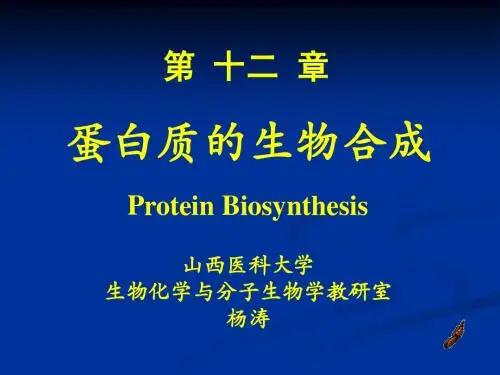 第 十二 章

蛋白质的生物合成

Protein Biosynthesis

山西医科大学
生物化学与分子生物学教研室
杨涛